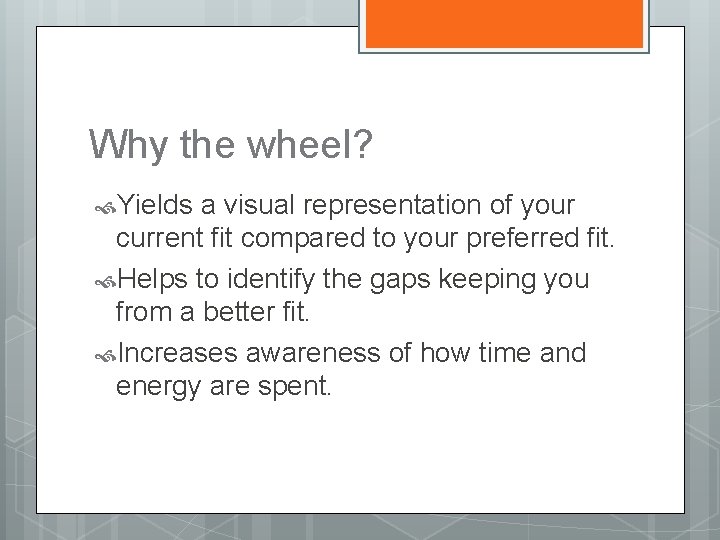 Why the wheel?

Yields a visual representation of your current fit compared to your preferred fit.

Helps to identify the gaps keeping you from a better fit.

Increases awareness of how time and energy are spent.